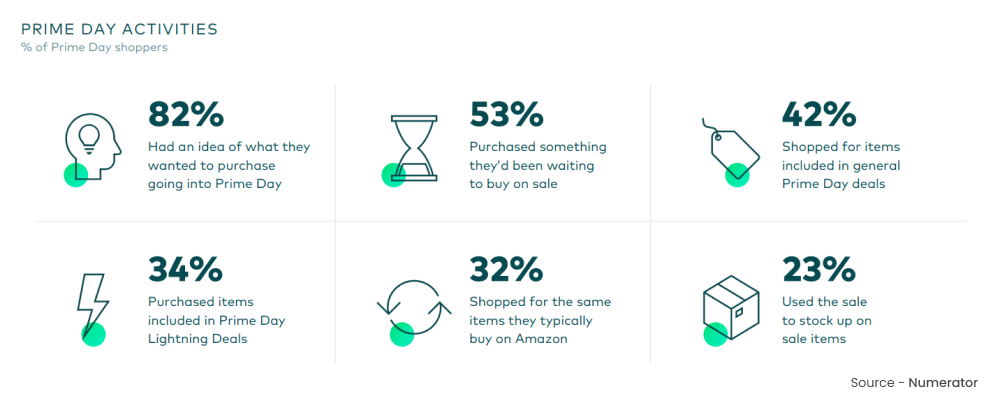 PRIME DAY ACTIVITIES
% of Prime Day shoppers

82%
Had an idea of what they wanted to purchase going into Prime Day

53%
Purchased something they'd been waiting to buy on sale

42%
Shopped for items included in general Prime Day deals

34%
Purchased items included in Prime Day Lightning Deals

32%
Shopped for the same items they typically buy on Amazon

23%
Used the sale to stock up on sale items

Source - Numerator